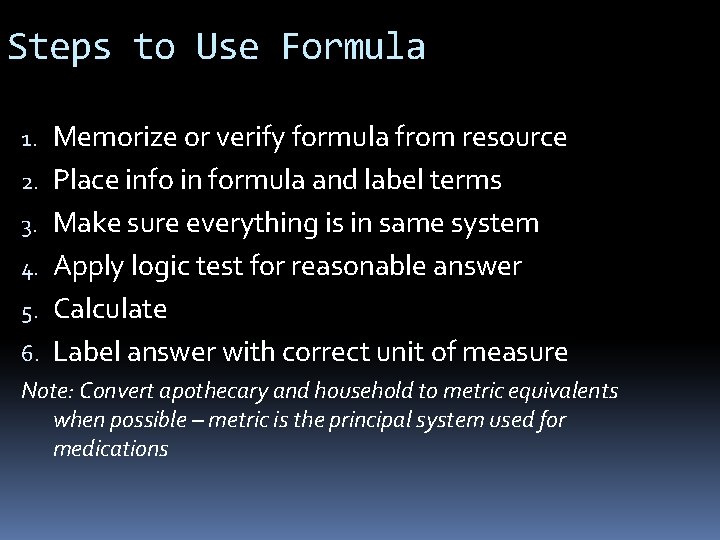 Steps to Use Formula

1. Memorize or verify formula from resource
2. Place info in formula and label terms
3. Make sure everything is in same system
4. Apply logic test for reasonable answer
5. Calculate
6. Label answer with correct unit of measure

Note: Convert apothecary and household to metric equivalents when possible – metric is the principal system used for medications